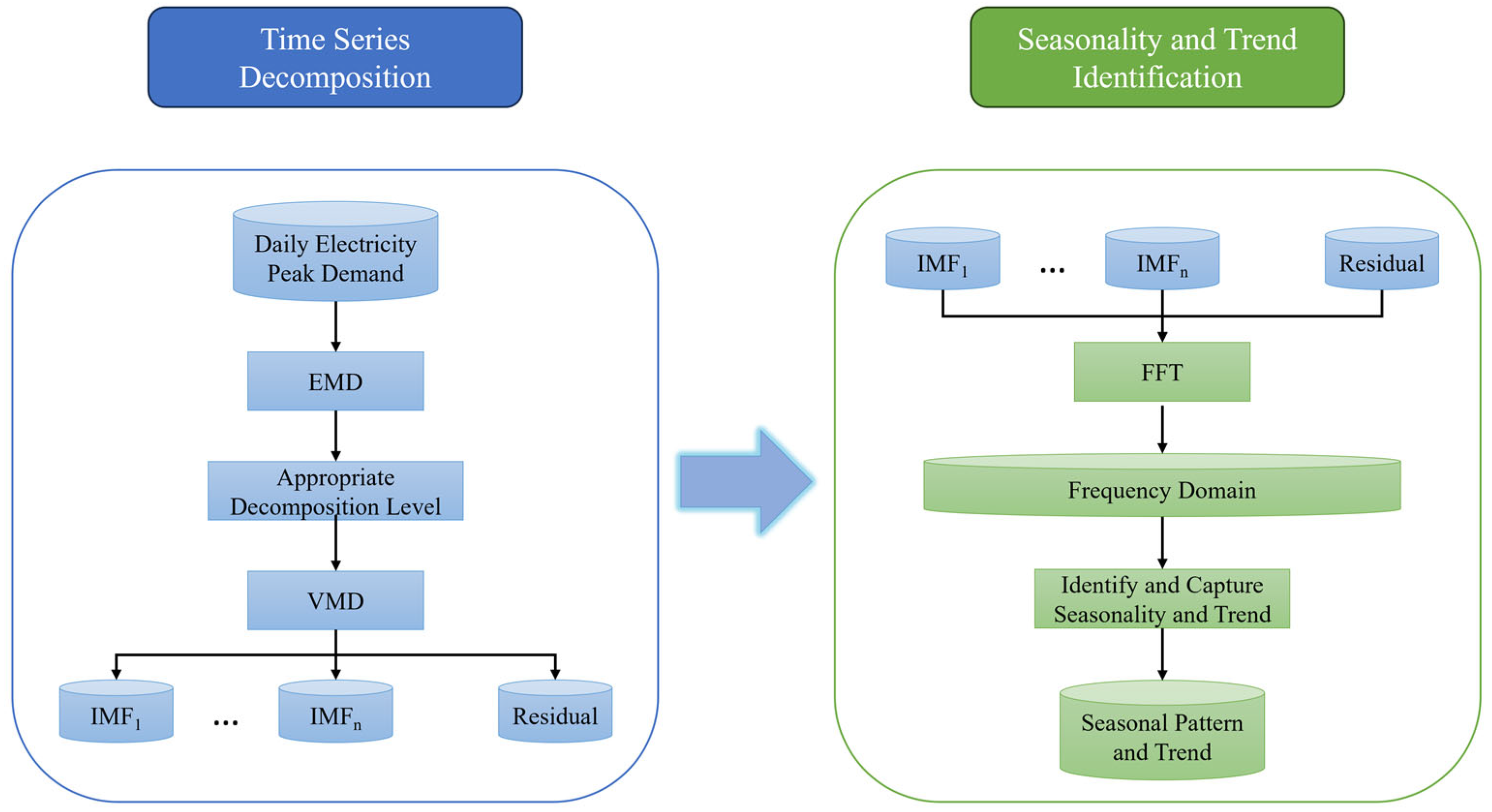 Time Series Decomposition

Daily Electricity Peak Demand

EMD

Appropriate Decomposition Level

VMD

$IMF_1$ ... $IMF_n$ Residual

Seasonality and Trend Identification

$IMF_1$ ... $IMF_n$ Residual

FFT

Frequency Domain

Identify and Capture Seasonality and Trend

Seasonal Pattern and Trend